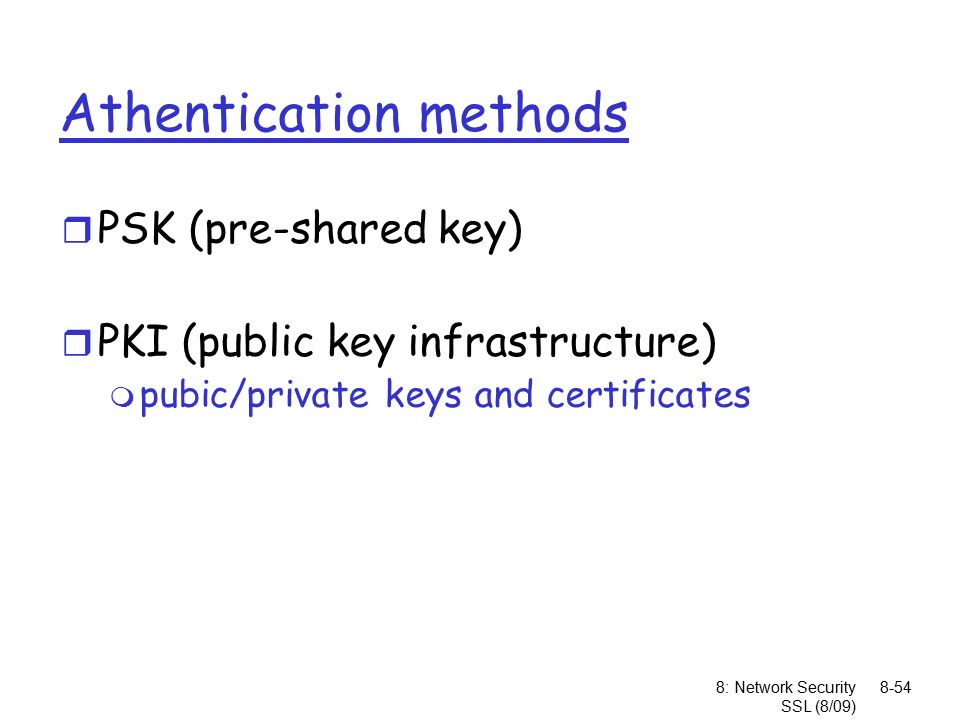 Athentication methods

PSK (pre-shared key)

PKI (public key infrastructure)

pubic/private keys and certificates

8: Network Security SSL (8/09) 8-54